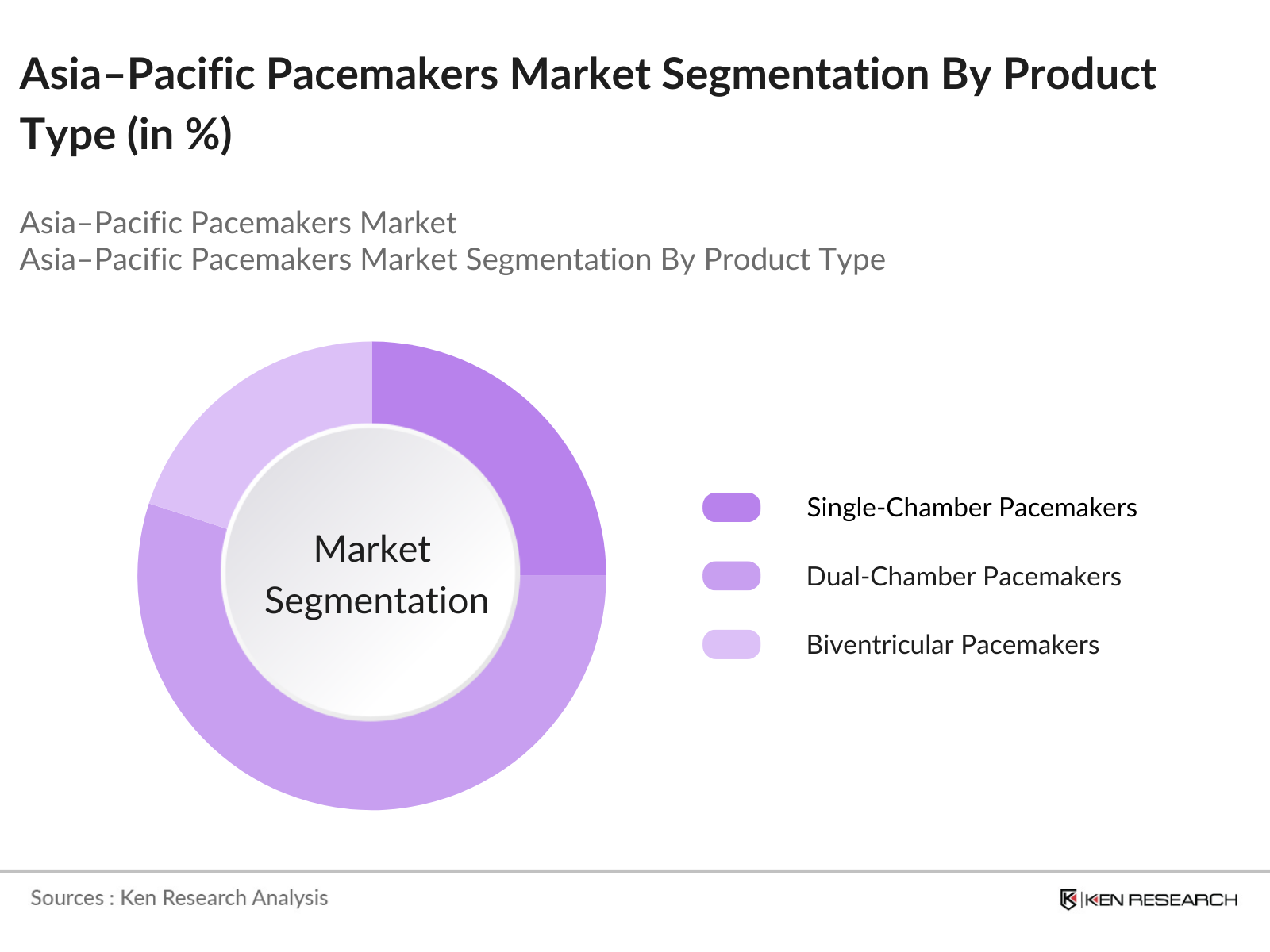 Asia–Pacific Pacemakers Market Segmentation By Product Type (in %)

Asia–Pacific Pacemakers Market
Asia–Pacific Pacemakers Market Segmentation By Product Type

Market Segmentation

Single-Chamber Pacemakers
Dual-Chamber Pacemakers
Biventricular Pacemakers

Sources : Ken Research Analysis

KEN RESEARCH